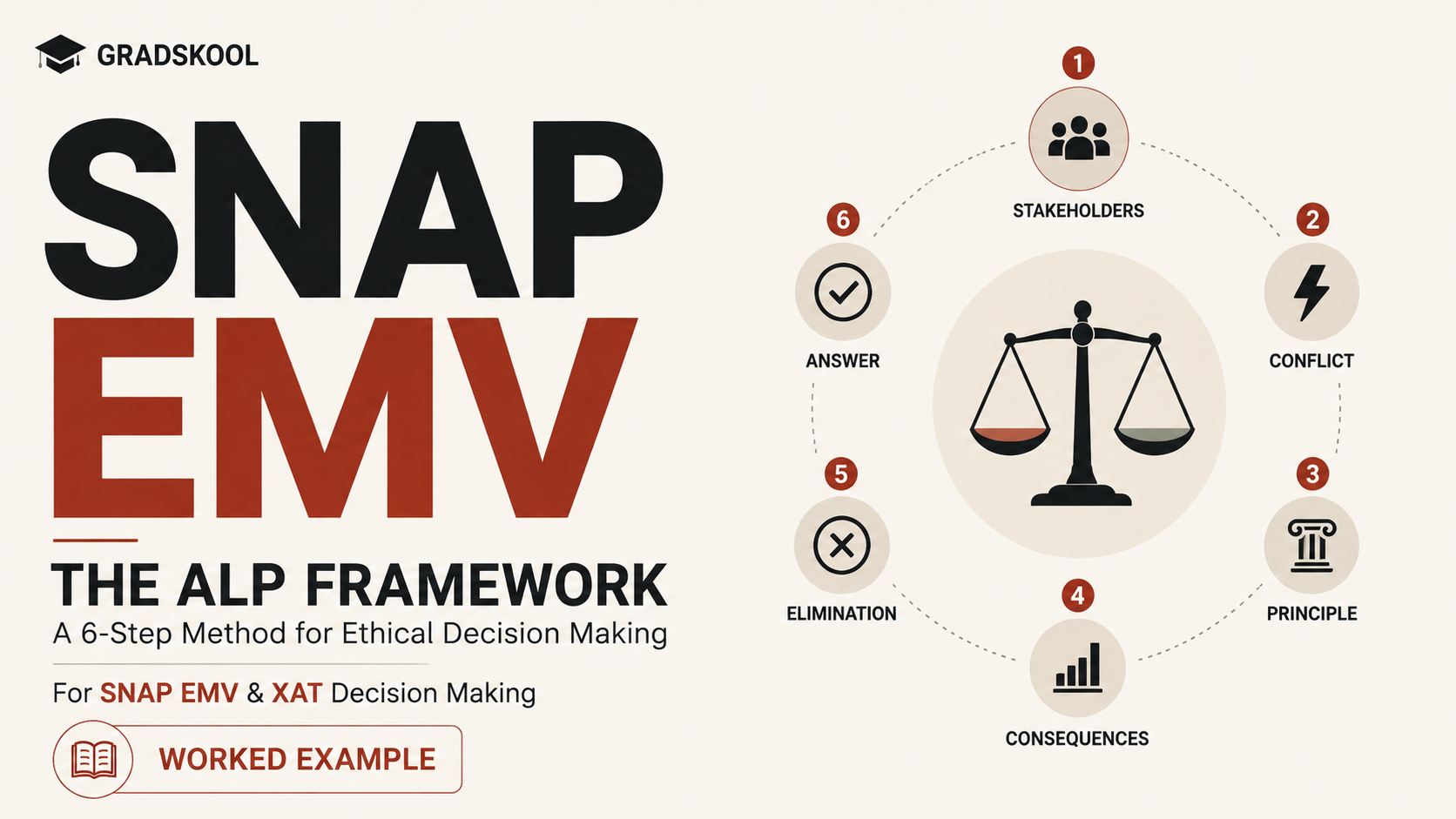 GRADSKOOL

SNAP
EMV

THE ALP FRAMEWORK
A 6-Step Method for Ethical Decision Making

For SNAP EMV & XAT Decision Making

WORKED EXAMPLE

1
STAKEHOLDERS

2
CONFLICT

3
PRINCIPLE

4
CONSEQUENCES

5
ELIMINATION

6
ANSWER